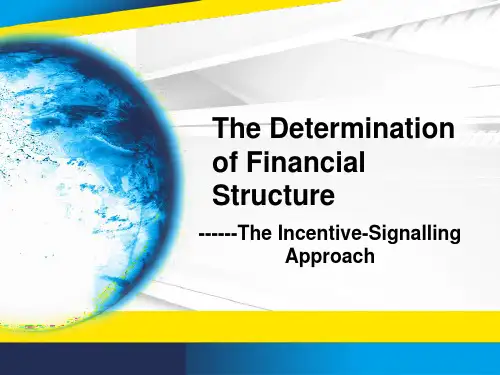 The Determination of Financial Structure

------The Incentive-Signalling Approach